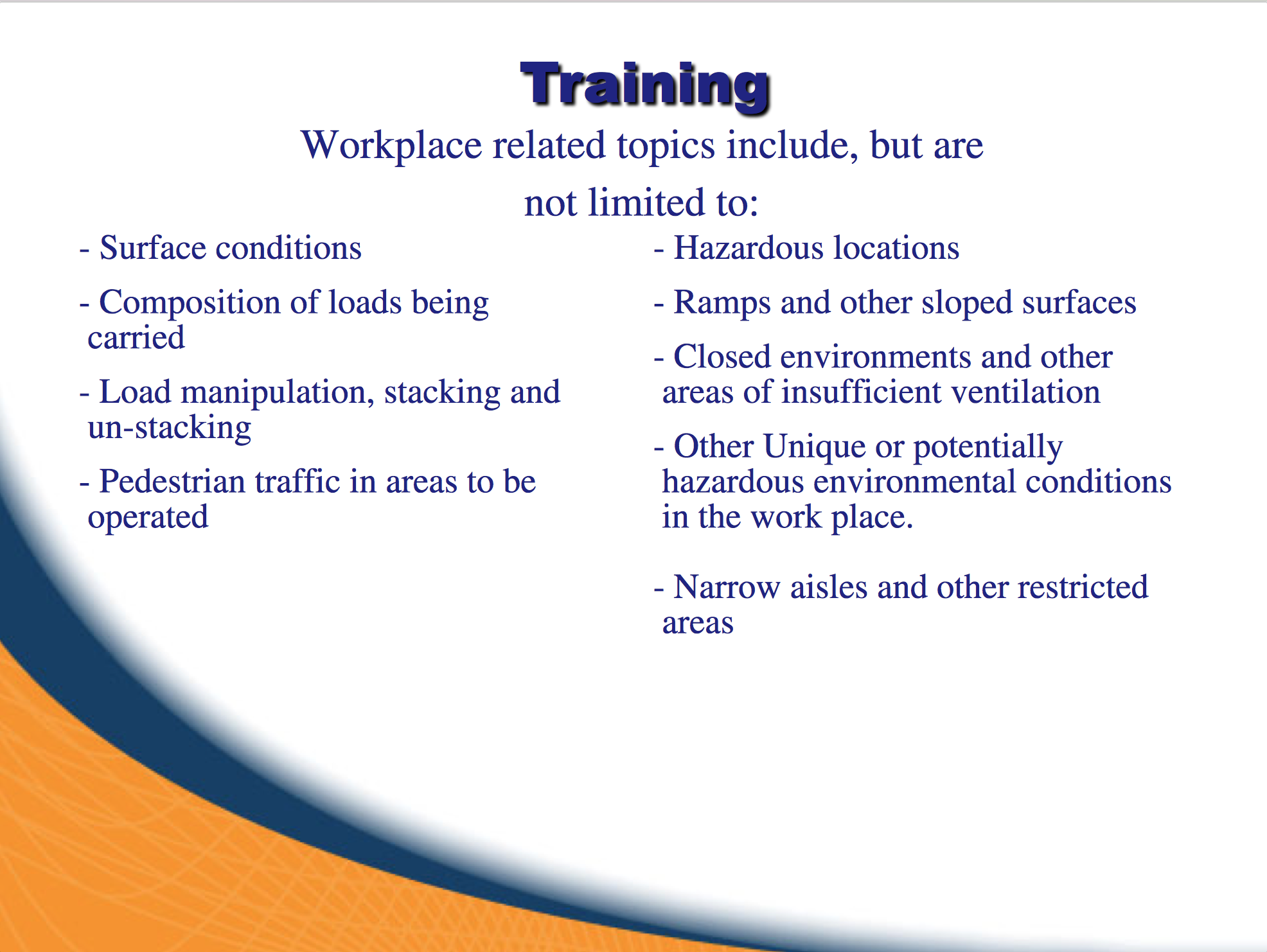 Training

Workplace related topics include, but are not limited to:

- Surface conditions

- Composition of loads being carried

- Load manipulation, stacking and un-stacking

- Pedestrian traffic in areas to be operated

- Hazardous locations

- Ramps and other sloped surfaces

- Closed environments and other areas of insufficient ventilation

- Other Unique or potentially hazardous environmental conditions in the work place.

- Narrow aisles and other restricted areas